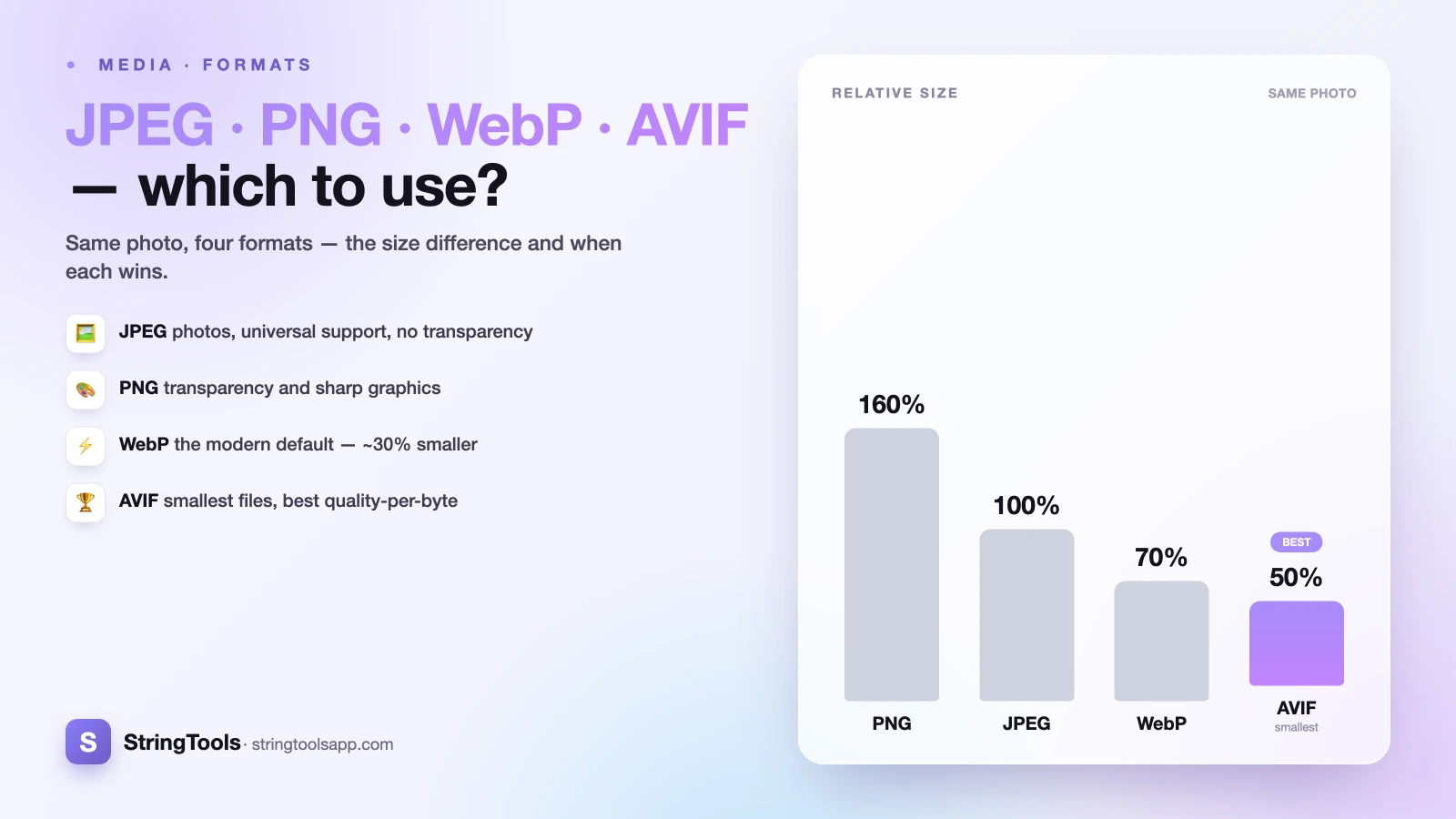 MEDIA · FORMATS

JPEG · PNG · WebP · AVIF — which to use?

Same photo, four formats — the size difference and when each wins.

JPEG photos, universal support, no transparency

PNG transparency and sharp graphics

WebP the modern default — ~30% smaller

AVIF smallest files, best quality-per-byte

S StringTools · stringtoolsapp.com

RELATIVE SIZE

SAME PHOTO

160%
PNG

100%
JPEG

70%
WebP

BEST
50%
AVIF
smallest